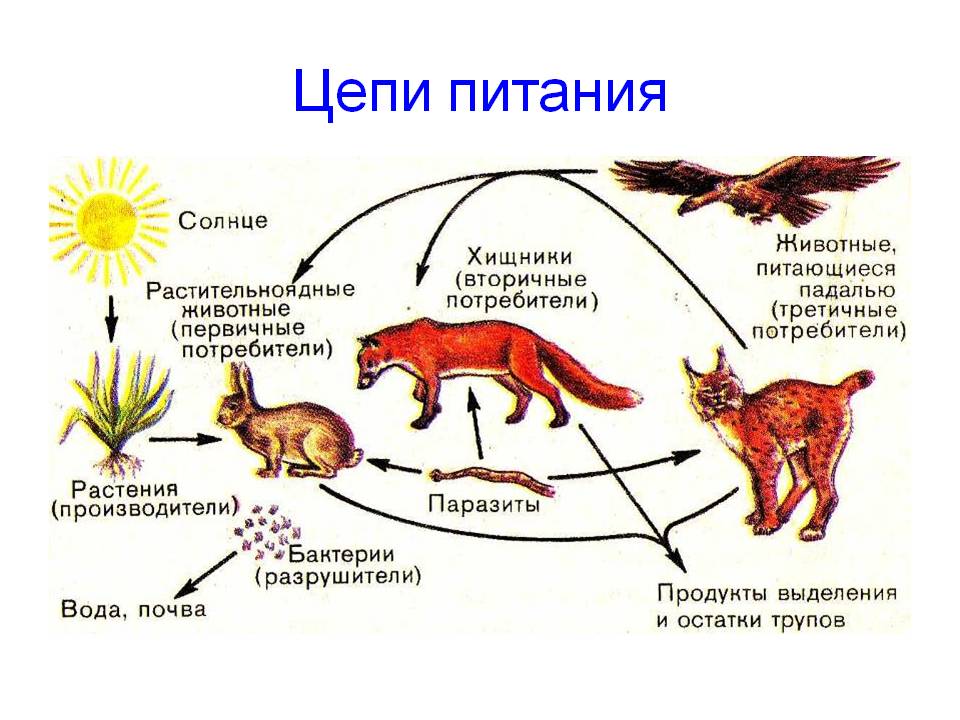 Цепи питания

Солнце

Растительноядные животные (первичные потребители)

Хищники (вторичные потребители)

Животные, питающиеся падалью (третичные потребители)

Растения (производители)

Паразиты

Бактерии (разрушители)

Вода, почва

Продукты выделения и остатки трупов